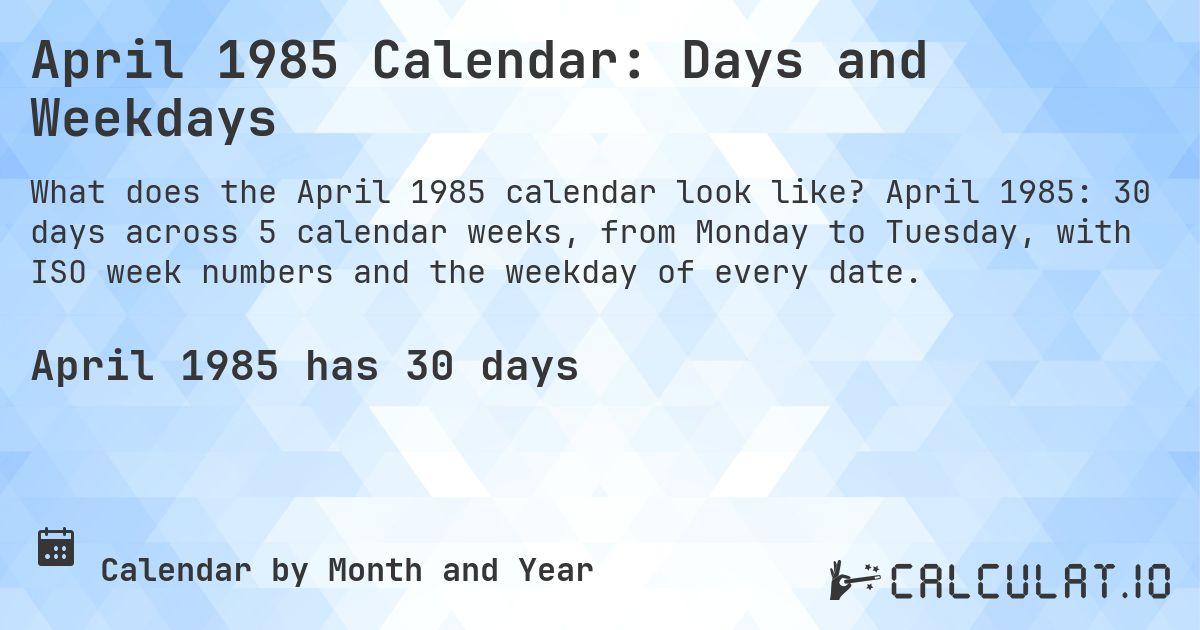 April 1985 Calendar: Days and Weekdays

What does the April 1985 calendar look like? April 1985: 30 days across 5 calendar weeks, from Monday to Tuesday, with ISO week numbers and the weekday of every date.

April 1985 has 30 days

Calendar by Month and Year

CALCULAT.IO